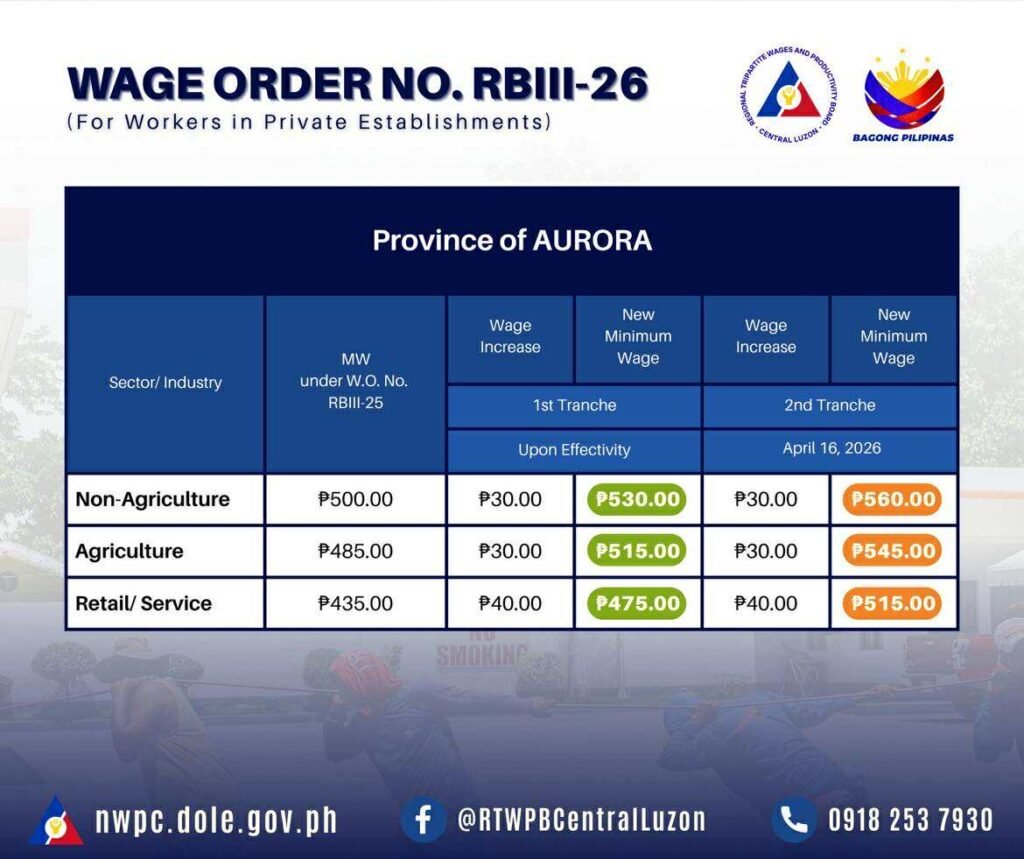 WAGE ORDER NO. RBIII-26
(For Workers in Private Establishments)

REGIONAL TRIPARTITE WAGES AND PRODUCTIVITY BOARD · CENTRAL LUZON ·

BAGONG PILIPINAS

Province of AURORA

| Sector/ Industry | MW under W.O. No. RBIII-25 | Wage Increase | New Minimum Wage | Wage Increase | New Minimum Wage |
|---|---|---|---|---|---|
| | | 1st Tranche | | 2nd Tranche | |
| | | Upon Effectivity | | April 16, 2026 | |
| Non-Agriculture | ₱500.00 | ₱30.00 | ₱530.00 | ₱30.00 | ₱560.00 |
| Agriculture | ₱485.00 | ₱30.00 | ₱515.00 | ₱30.00 | ₱545.00 |
| Retail/ Service | ₱435.00 | ₱40.00 | ₱475.00 | ₱40.00 | ₱515.00 |

NO SMOKING

nwpc.dole.gov.ph @RTWPBCentralLuzon 0918 253 7930